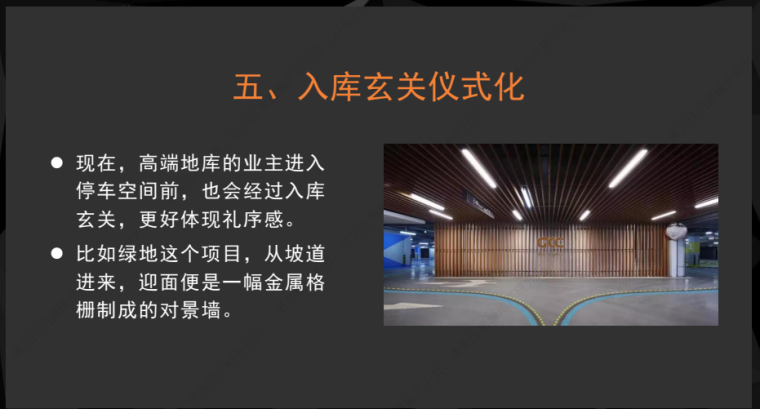 五、入库玄关仪式化

● 现在，高端地库的业主进入停车空间前，也会经过入库玄关，更好体现礼序感。

● 比如绿地这个项目，从坡道进来，迎面便是一幅金属格栅制成的对景墙。

GCC